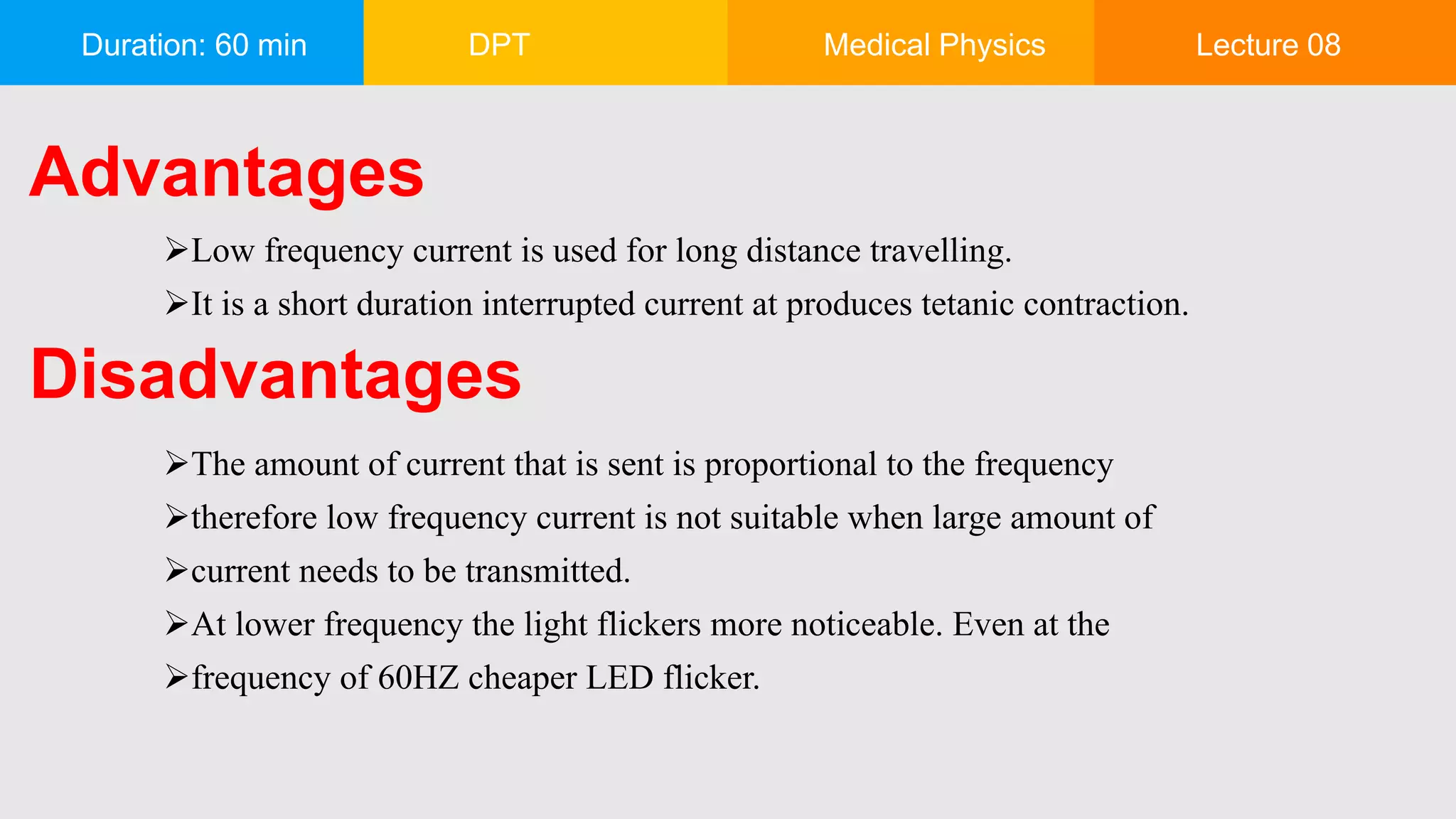 Duration: 60 min

DPT

Medical Physics

Lecture 08

Advantages

➢Low frequency current is used for long distance travelling.

➢It is a short duration interrupted current at produces tetanic contraction.

Disadvantages

➢The amount of current that is sent is proportional to the frequency

➢therefore low frequency current is not suitable when large amount of

➢current needs to be transmitted.

➢At lower frequency the light flickers more noticeable. Even at the

➢frequency of 60HZ cheaper LED flicker.